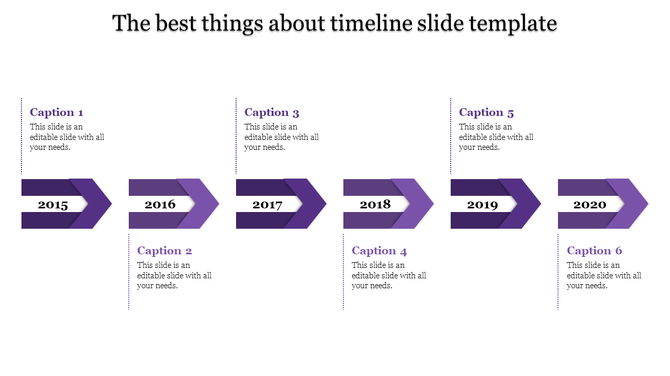 The best things about timeline slide template

Caption 1
This slide is an editable slide with all your needs.

Caption 3
This slide is an editable slide with all your needs.

Caption 5
This slide is an editable slide with all your needs.

2015

2016

2017

2018

2019

2020

Caption 2
This slide is an editable slide with all your needs.

Caption 4
This slide is an editable slide with all your needs.

Caption 6
This slide is an editable slide with all your needs.